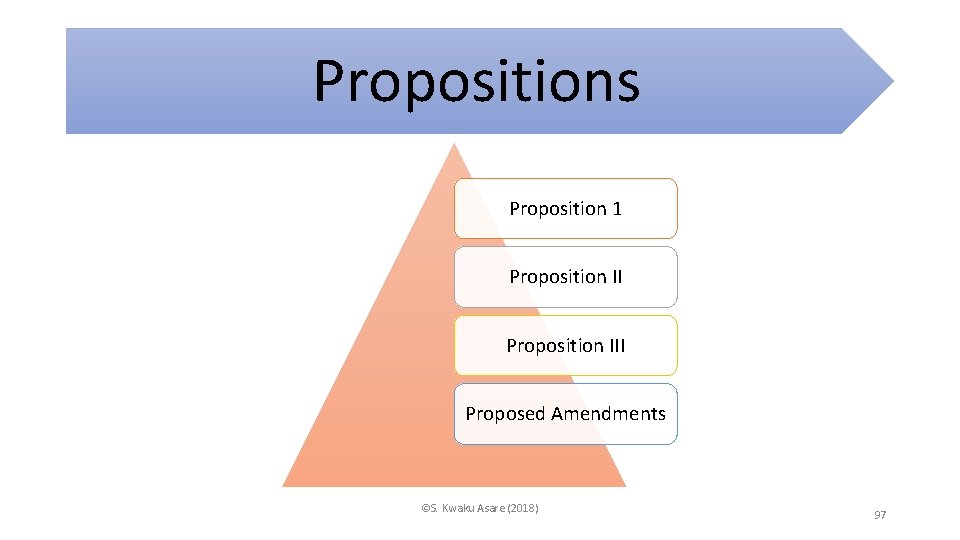 Propositions

Proposition 1

Proposition II

Proposition III

Proposed Amendments

©S. Kwaku Asare (2018)

97